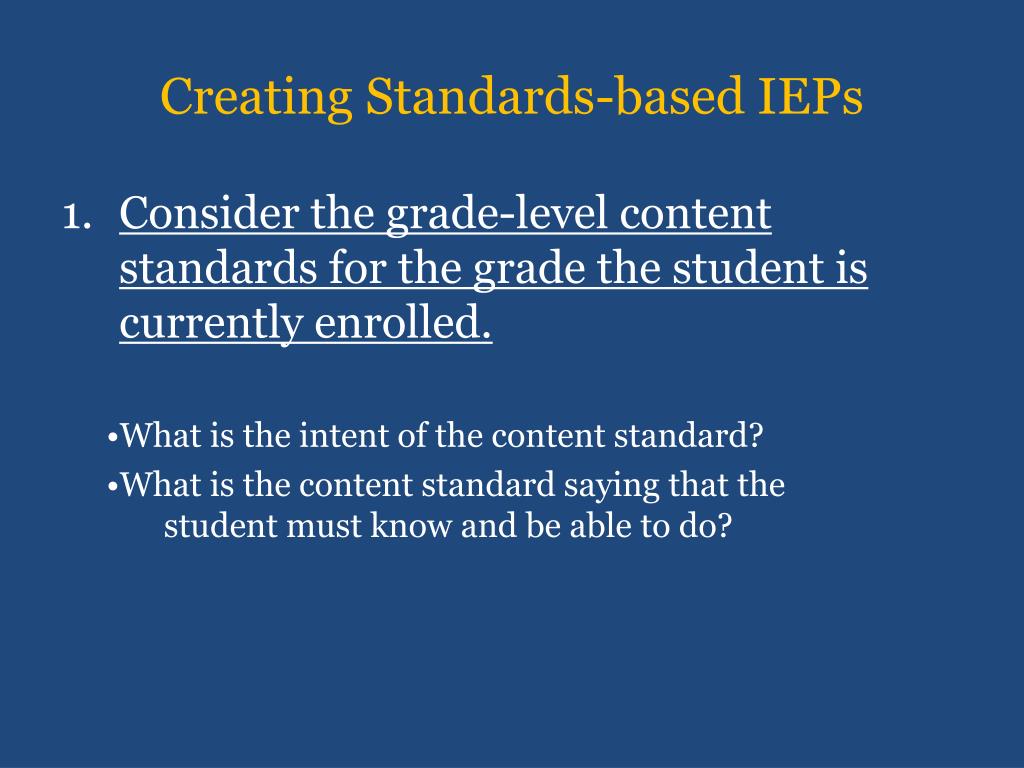 Creating Standards-based IEPs

1. Consider the grade-level content standards for the grade the student is currently enrolled.

•What is the intent of the content standard?
•What is the content standard saying that the student must know and be able to do?